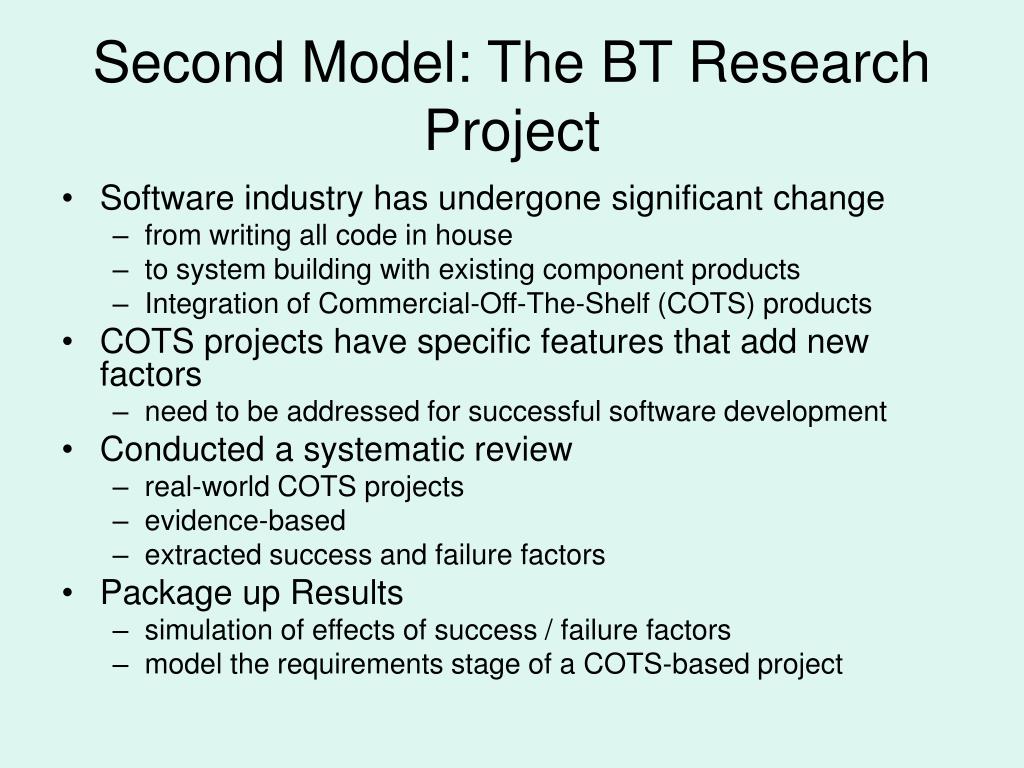 Second Model: The BT Research Project

• Software industry has undergone significant change
– from writing all code in house
– to system building with existing component products
– Integration of Commercial-Off-The-Shelf (COTS) products
• COTS projects have specific features that add new factors
– need to be addressed for successful software development
• Conducted a systematic review
– real-world COTS projects
– evidence-based
– extracted success and failure factors
• Package up Results
– simulation of effects of success / failure factors
– model the requirements stage of a COTS-based project